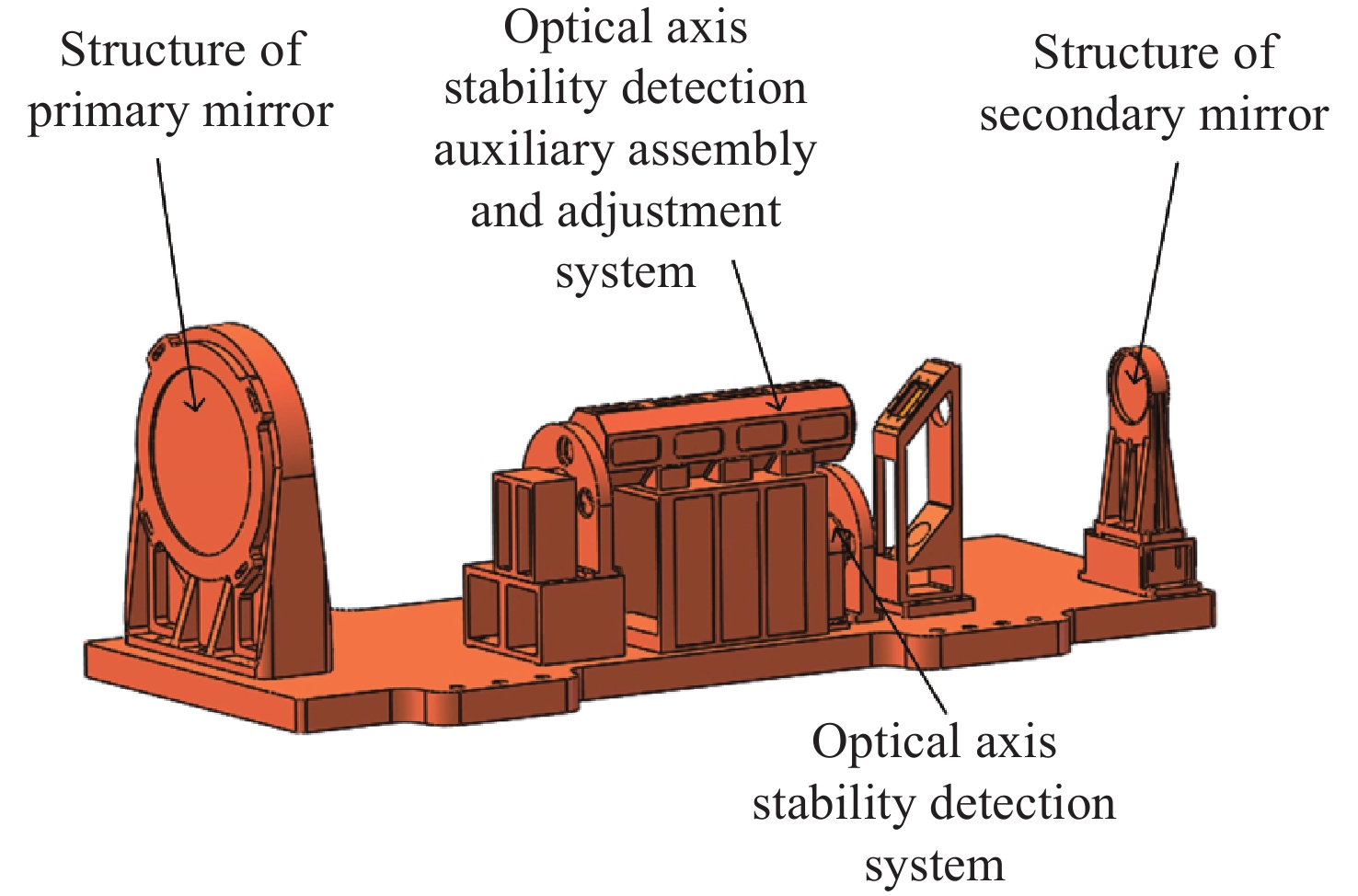 Structure of primary mirror

Optical axis stability detection auxiliary assembly and adjustment system

Structure of secondary mirror

Optical axis stability detection system